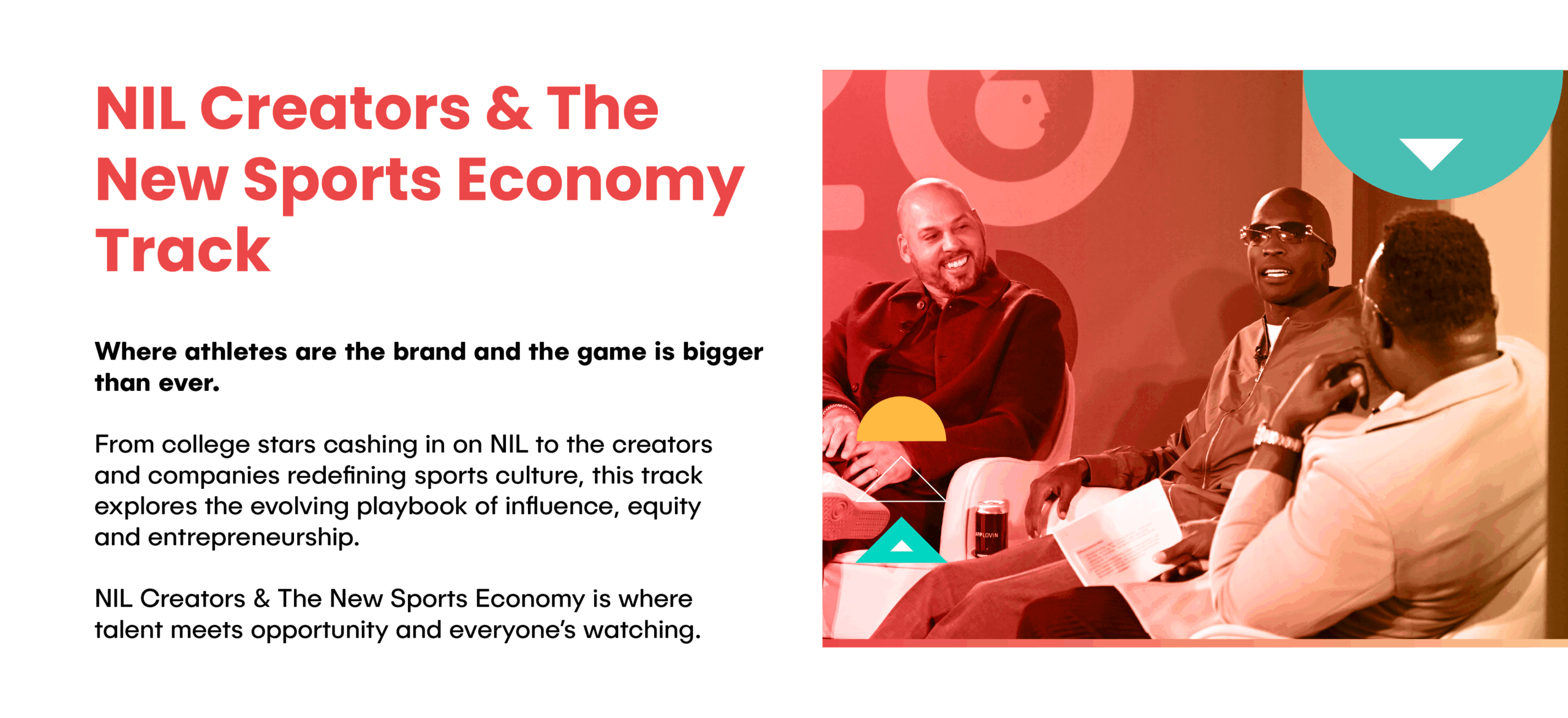 NIL Creators & The New Sports Economy Track

Where athletes are the brand and the game is bigger than ever.

From college stars cashing in on NIL to the creators and companies redefining sports culture, this track explores the evolving playbook of influence, equity and entrepreneurship.

NIL Creators & The New Sports Economy is where talent meets opportunity and everyone's watching.

APPLOVIN